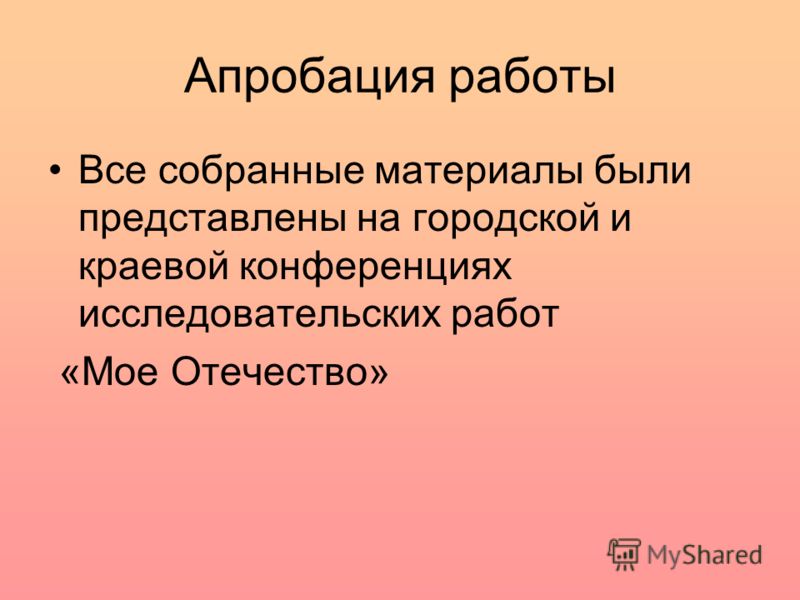 Апробация работы

• Все собранные материалы были представлены на городской и краевой конференциях исследовательских работ

«Мое Отечество»

MyShared